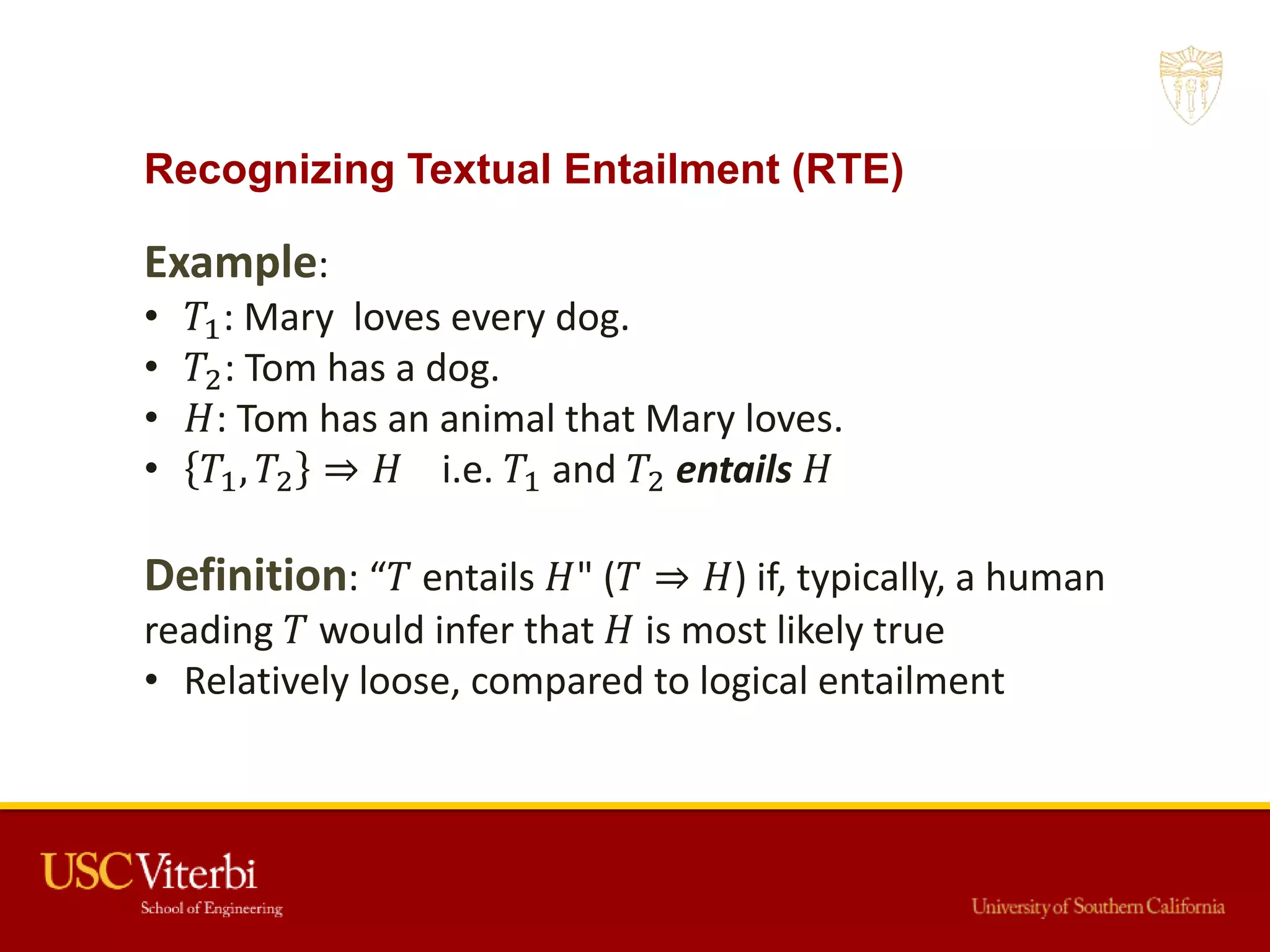 Recognizing Textual Entailment (RTE)

Example:
• $T_1$: Mary loves every dog.
• $T_2$: Tom has a dog.
• $H$: Tom has an animal that Mary loves.
• $\{T_1, T_2\} \Rightarrow H$ i.e. $T_1$ and $T_2$ entails $H$

Definition: “$T$ entails $H$" ($T \Rightarrow H$) if, typically, a human reading $T$ would infer that $H$ is most likely true
• Relatively loose, compared to logical entailment

USC Viterbi
School of Engineering

University of Southern California